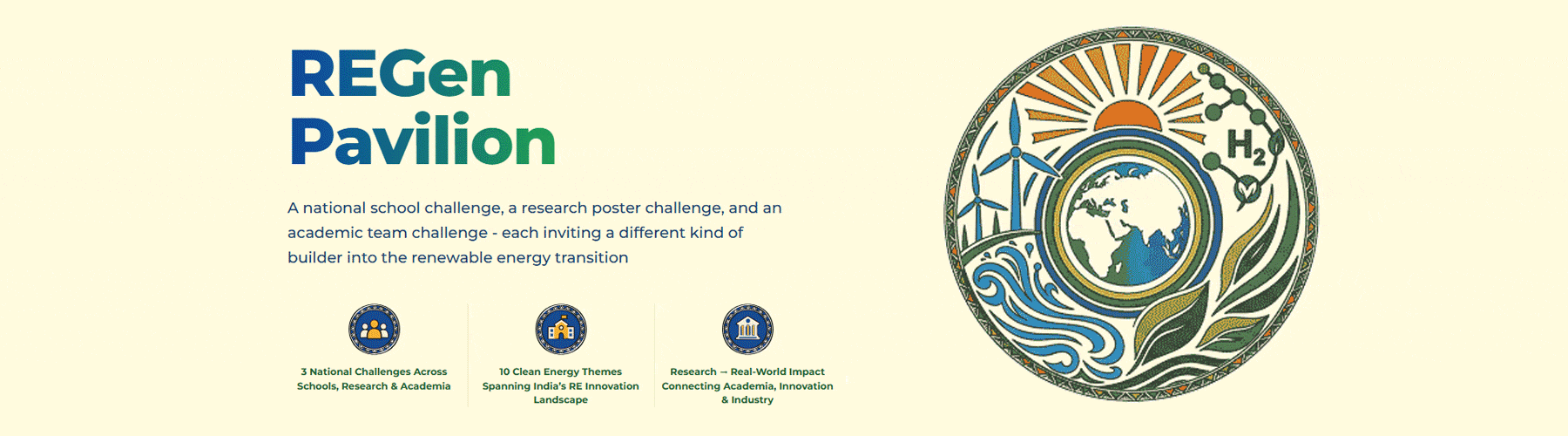 REGen Pavilion

A national school challenge, a research poster challenge, and an academic team challenge - each inviting a different kind of builder into the renewable energy transition

3 National Challenges Across Schools, Research & Academia

10 Clean Energy Themes Spanning India's RE Innovation Landscape

Research → Real-World Impact Connecting Academia, Innovation & Industry

$H_2$